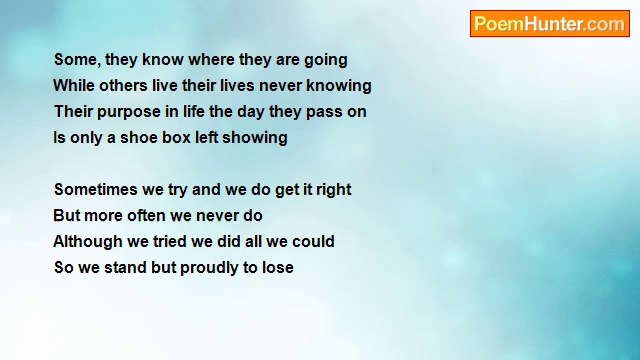 PoemHunter.com

Some, they know where they are going
While others live their lives never knowing
Their purpose in life the day they pass on
Is only a shoe box left showing

Sometimes we try and we do get it right
But more often we never do
Although we tried we did all we could
So we stand but proudly to lose